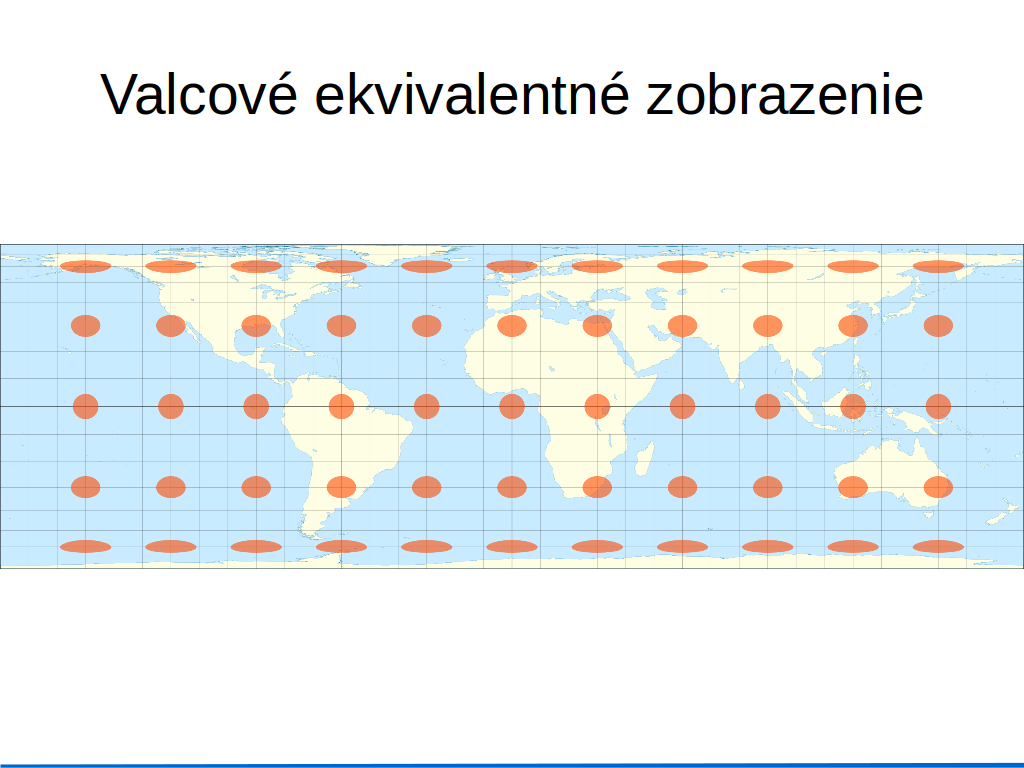 Valcové ekvivalentné zobrazenie